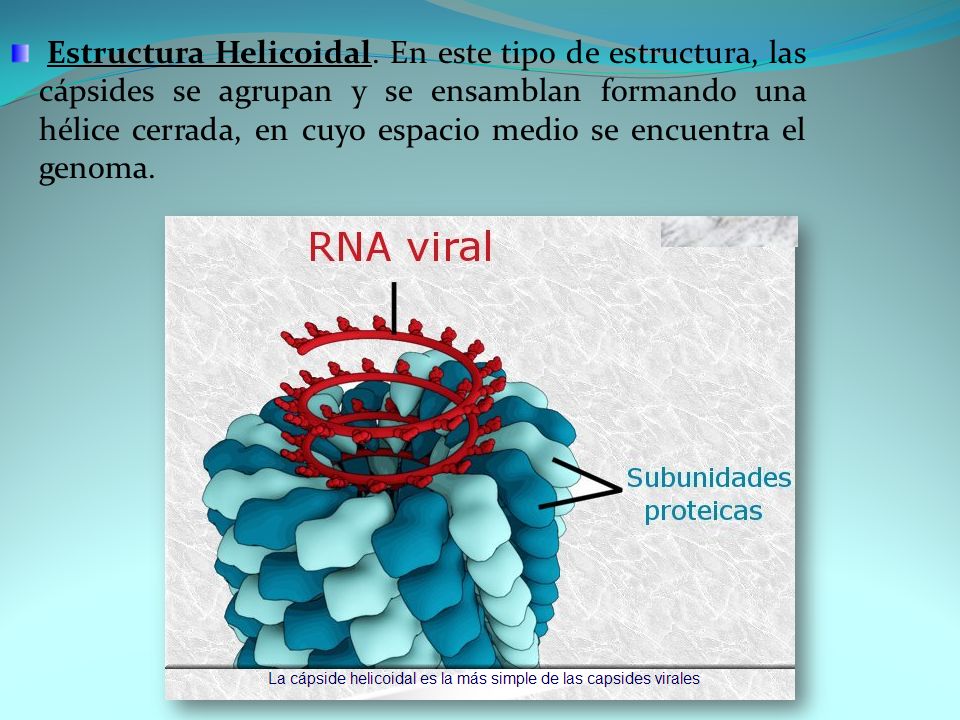 Estructura Helicoidal. En este tipo de estructura, las cápsides se agrupan y se ensamblan formando una hélice cerrada, en cuyo espacio medio se encuentra el genoma.

RNA viral

Subunidades proteicas

La cápside helicoidal es la más simple de las capsides virales